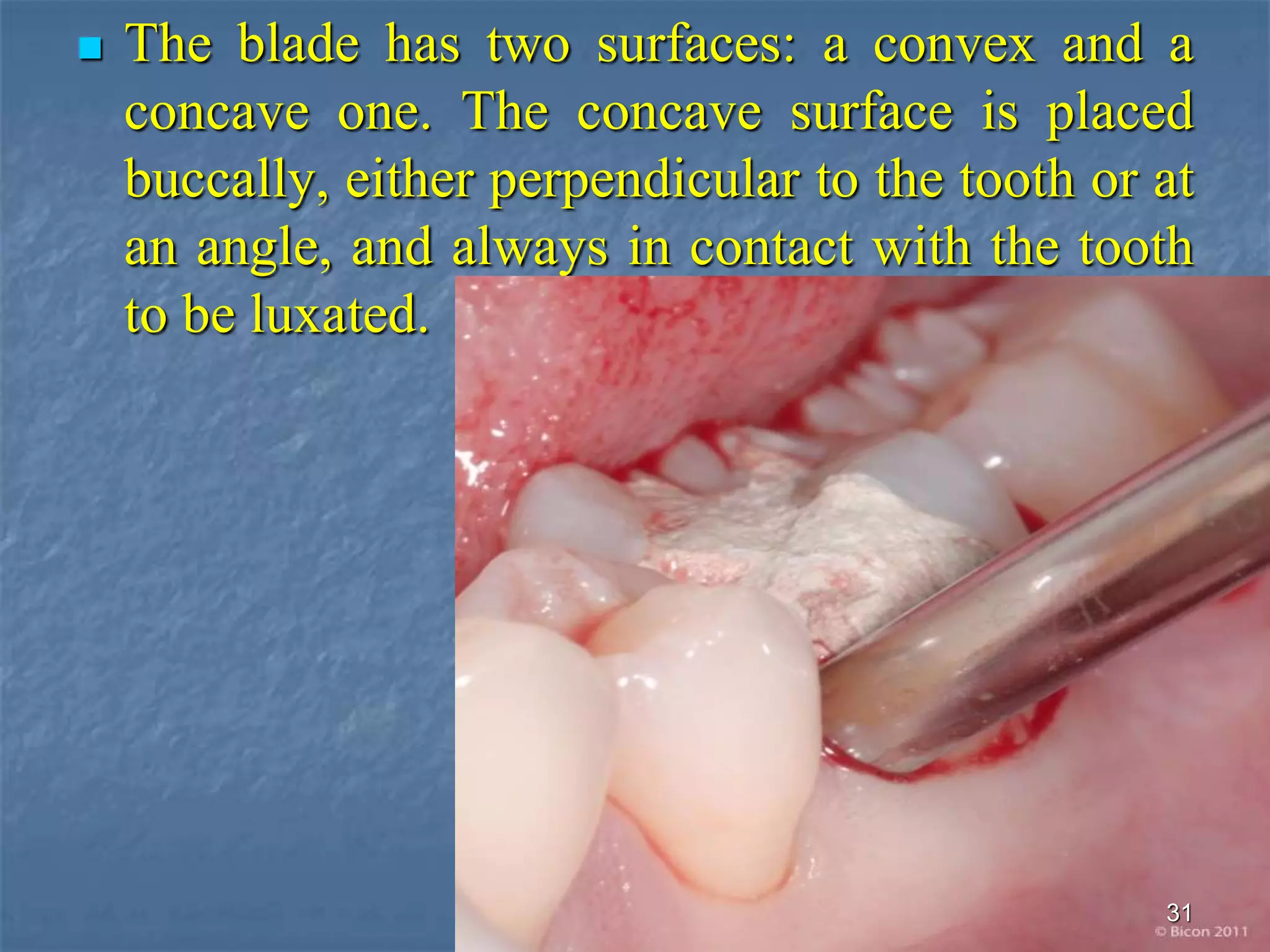 The blade has two surfaces: a convex and a concave one. The concave surface is placed buccally, either perpendicular to the tooth or at an angle, and always in contact with the tooth to be luxated.

31

© Bicon 2011